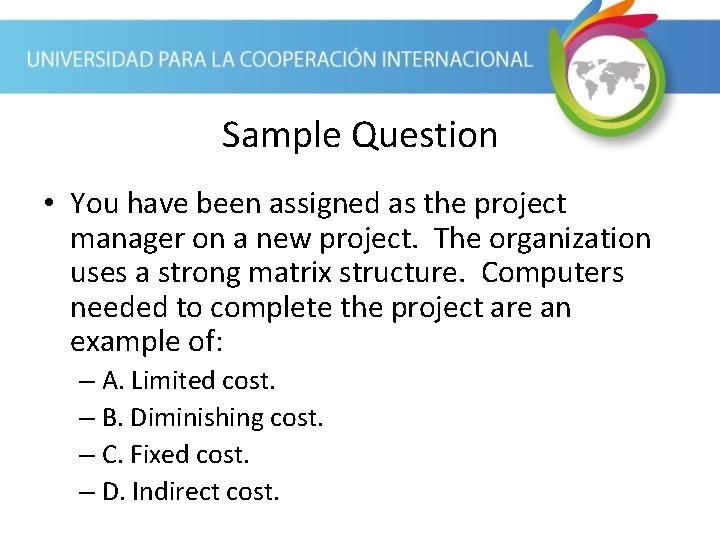 UNIVERSIDAD PARA LA COOPERACIÓN INTERNACIONAL

Sample Question

• You have been assigned as the project manager on a new project. The organization uses a strong matrix structure. Computers needed to complete the project are an example of:
– A. Limited cost.
– B. Diminishing cost.
– C. Fixed cost.
– D. Indirect cost.